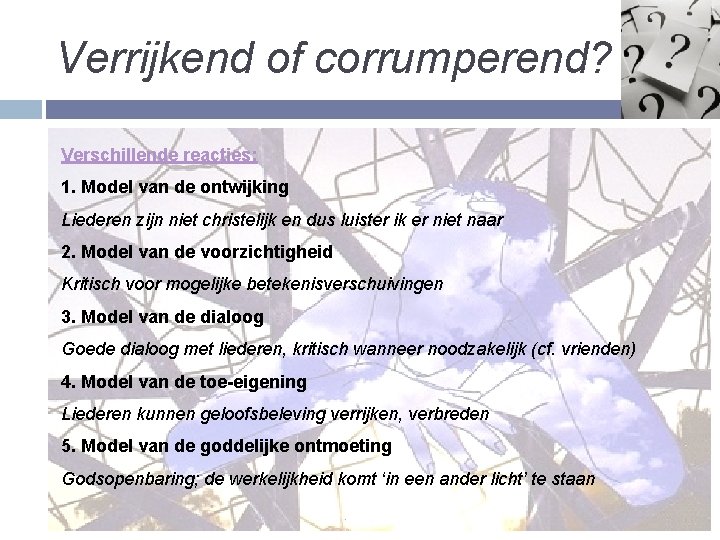 Verrijkend of corrumperend?

Verschillende reacties:

1. Model van de ontwijking

Liederen zijn niet christelijk en dus luister ik er niet naar

2. Model van de voorzichtigheid

Kritisch voor mogelijke betekenisverschuivingen

3. Model van de dialoog

Goede dialoog met liederen, kritisch wanneer noodzakelijk (cf. vrienden)

4. Model van de toe-eigening

Liederen kunnen geloofsbeleving verrijken, verbreden

5. Model van de goddelijke ontmoeting

Godsopenbaring; de werkelijkheid komt 'in een ander licht' te staan